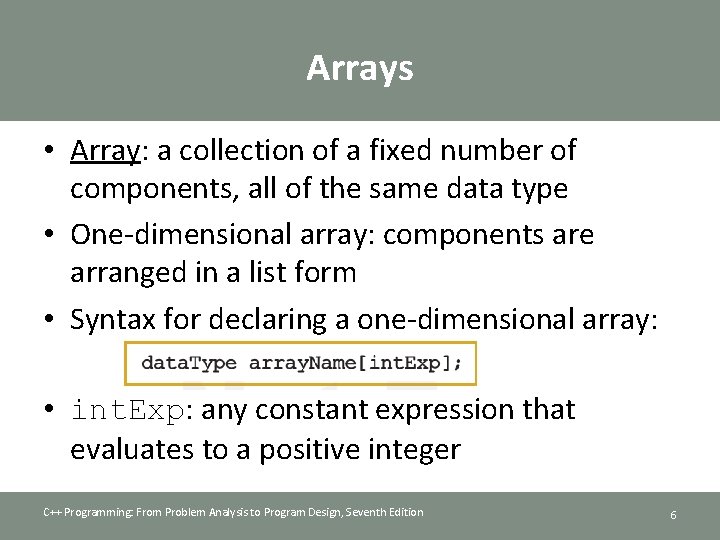 Arrays

• Array: a collection of a fixed number of components, all of the same data type

• One-dimensional array: components are arranged in a list form

• Syntax for declaring a one-dimensional array:

dataType arrayName[intExp];

• intExp: any constant expression that evaluates to a positive integer

C++ Programming: From Problem Analysis to Program Design, Seventh Edition

6